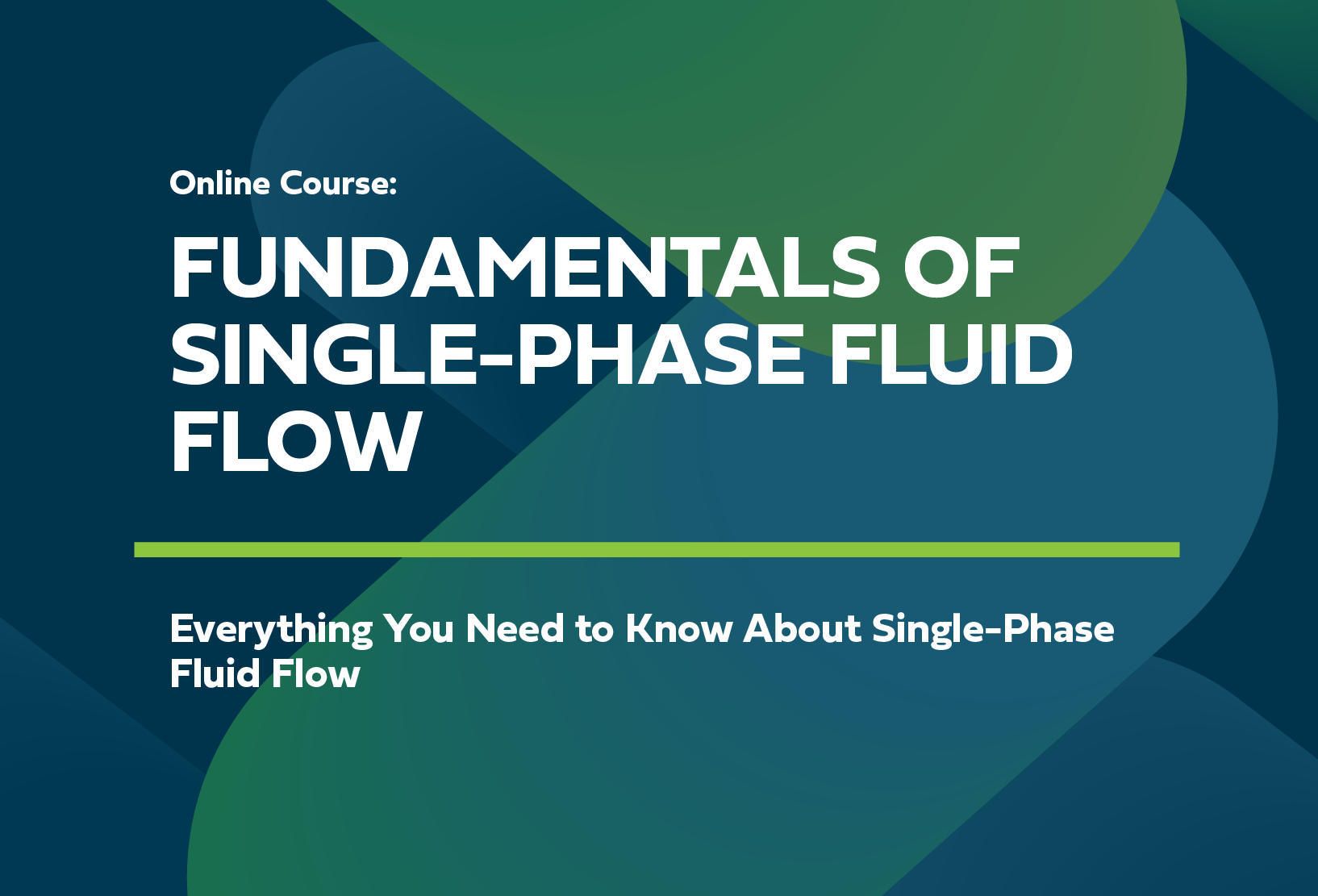 Online Course:

FUNDAMENTALS OF SINGLE-PHASE FLUID FLOW

Everything You Need to Know About Single-Phase Fluid Flow